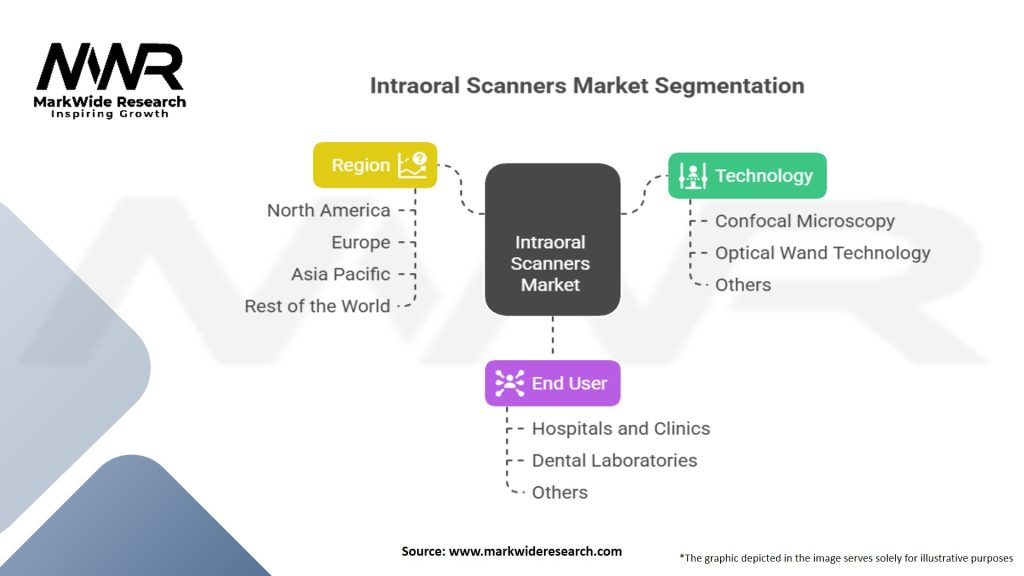 MWR
MarkWide Research
Inspiring Growth

Intraoral Scanners Market Segmentation

Region
North America
Europe
Asia Pacific
Rest of the World

Intraoral Scanners Market

Technology
Confocal Microscopy
Optical Wand Technology
Others

End User
Hospitals and Clinics
Dental Laboratories
Others

Source: www.markwideresearch.com

*The graphic depicted in the image serves solely for illustrative purposes